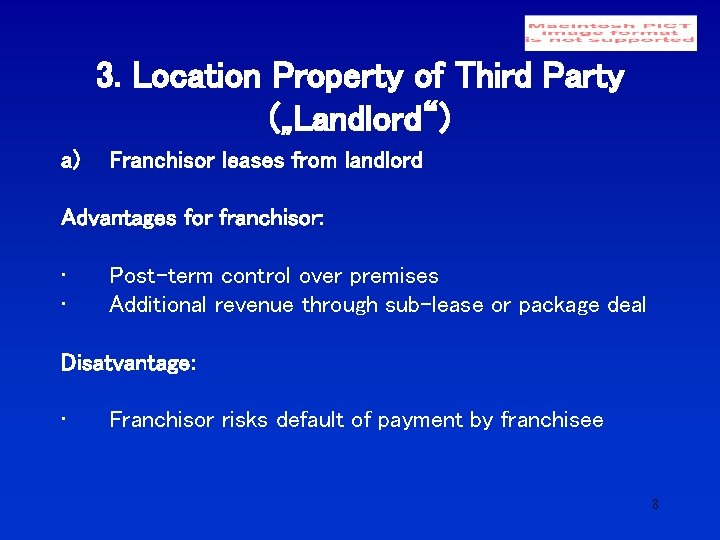 Macintosh PICT image format is not supported

3. Location Property of Third Party („Landlord“)

a) Franchisor leases from landlord

Advantages for franchisor:

· Post-term control over premises
· Additional revenue through sub-lease or package deal

Disatvantage:

· Franchisor risks default of payment by franchisee

8